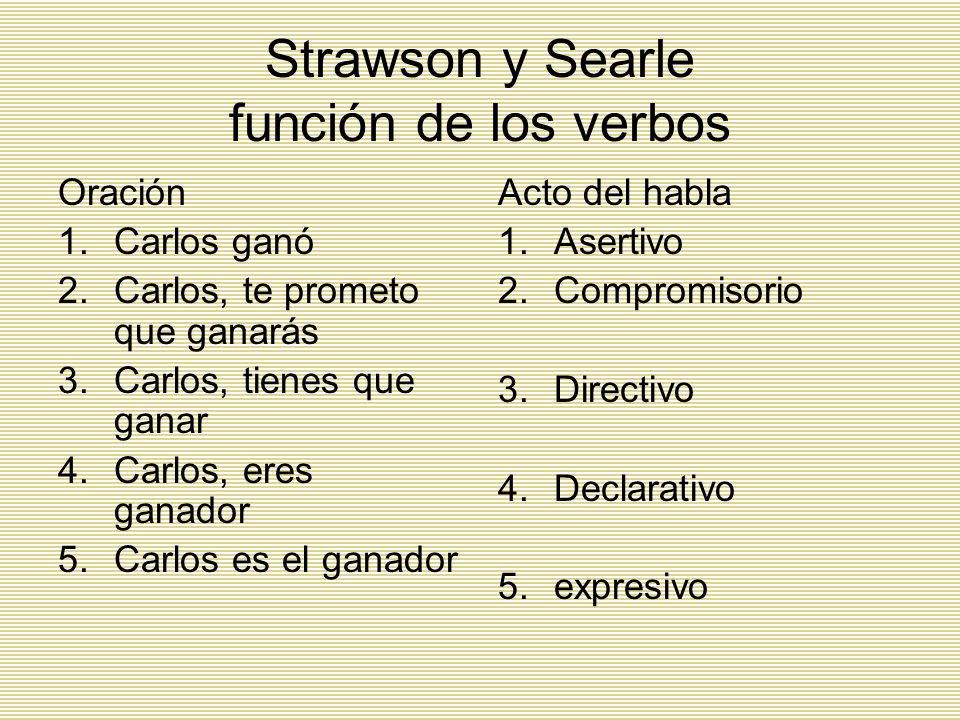 Strawson y Searle
función de los verbos

Oración
1. Carlos ganó
2. Carlos, te prometo que ganarás
3. Carlos, tienes que ganar
4. Carlos, eres ganador
5. Carlos es el ganador

Acto del habla
1. Asertivo
2. Compromisorio
3. Directivo
4. Declarativo
5. expresivo